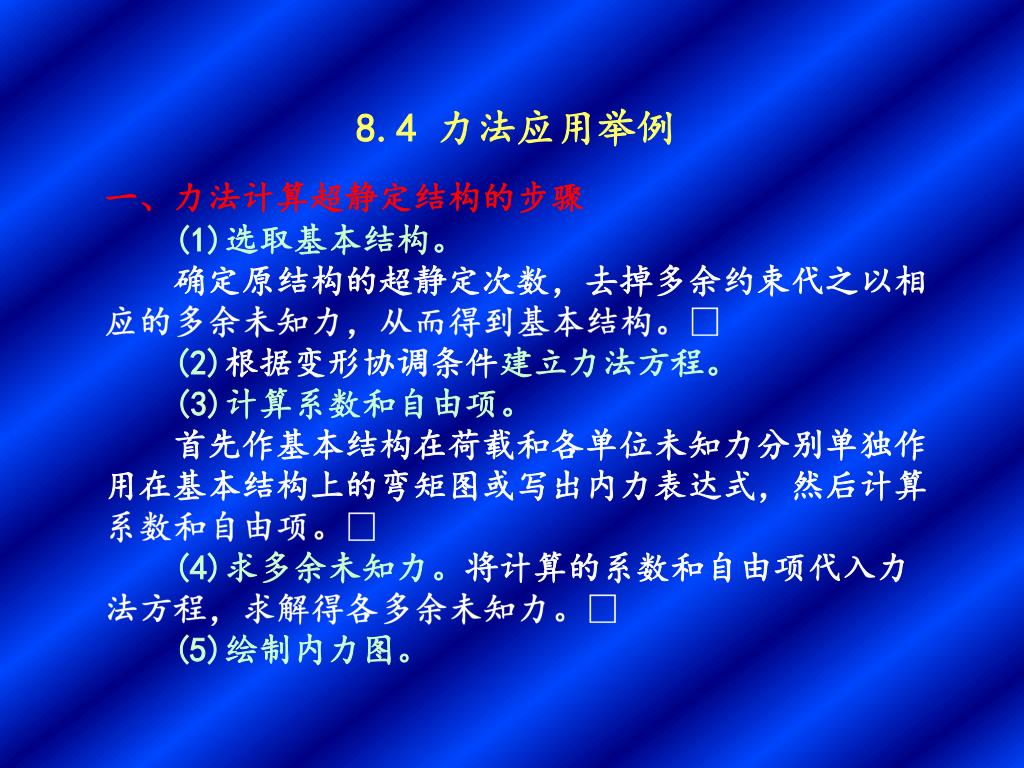 8.4 力法应用举例

一、力法计算超静定结构的步骤

(1)选取基本结构。

确定原结构的超静定次数，去掉多余约束代之以相应的多余未知力，从而得到基本结构。□

(2)根据变形协调条件建立力法方程。

(3)计算系数和自由项。

首先作基本结构在荷载和各单位未知力分别单独作用在基本结构上的弯矩图或写出内力表达式，然后计算系数和自由项。□

(4)求多余未知力。将计算的系数和自由项代入力法方程，求解得各多余未知力。□

(5)绘制内力图。